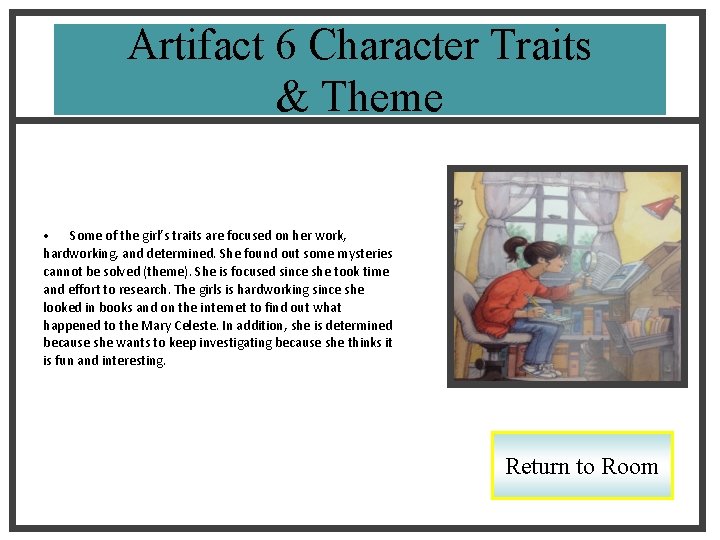 Artifact 6 Character Traits & Theme

• Some of the girl's traits are focused on her work, hardworking, and determined. She found out some mysteries cannot be solved (theme). She is focused since she took time and effort to research. The girls is hardworking since she looked in books and on the internet to find out what happened to the Mary Celeste. In addition, she is determined because she wants to keep investigating because she thinks it is fun and interesting.

Return to Room